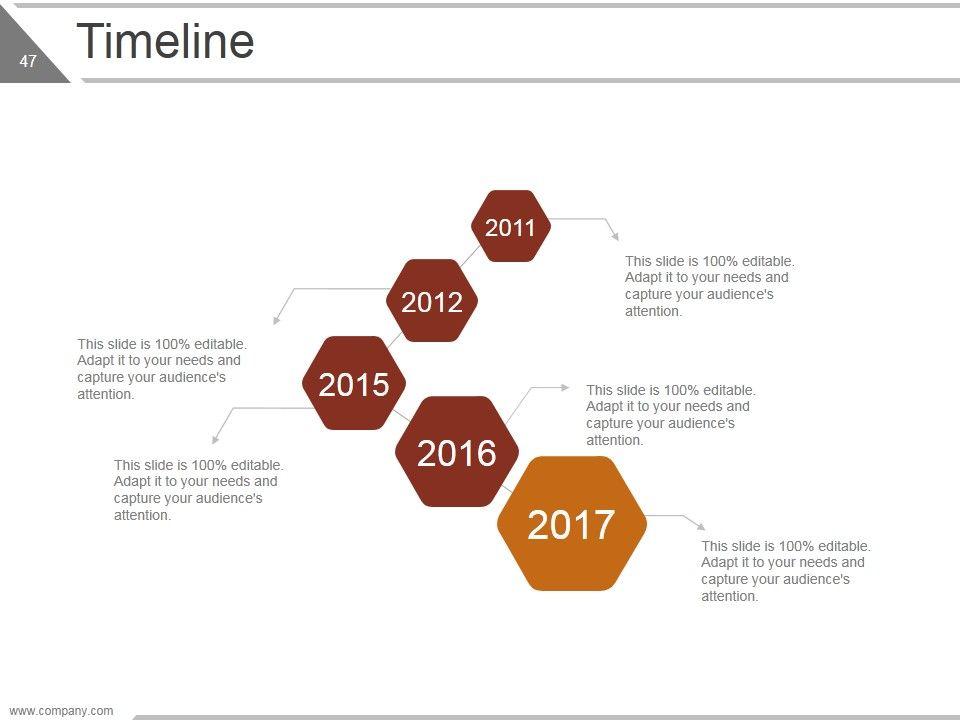 47

Timeline

2011

This slide is 100% editable. Adapt it to your needs and capture your audience's attention.

2012

This slide is 100% editable. Adapt it to your needs and capture your audience's attention.

2015

This slide is 100% editable. Adapt it to your needs and capture your audience's attention.

2016

This slide is 100% editable. Adapt it to your needs and capture your audience's attention.

2017

This slide is 100% editable. Adapt it to your needs and capture your audience's attention.

www.company.com